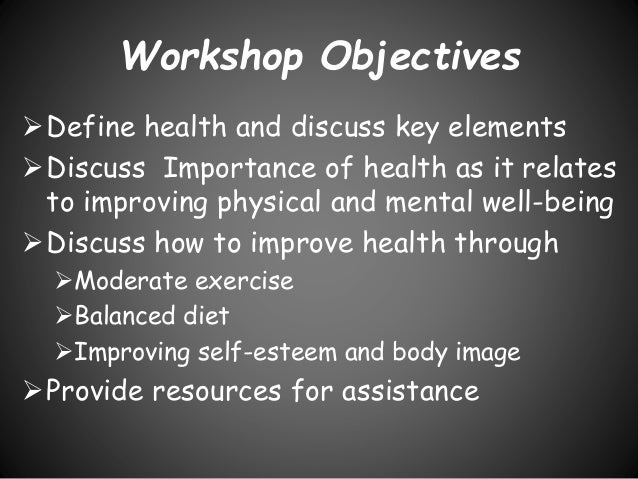 Workshop Objectives

➢ Define health and discuss key elements
➢ Discuss  Importance of health as it relates to improving physical and mental well-being
➢ Discuss how to improve health through
➢ Moderate exercise
➢ Balanced diet
➢ Improving self-esteem and body image
➢ Provide resources for assistance